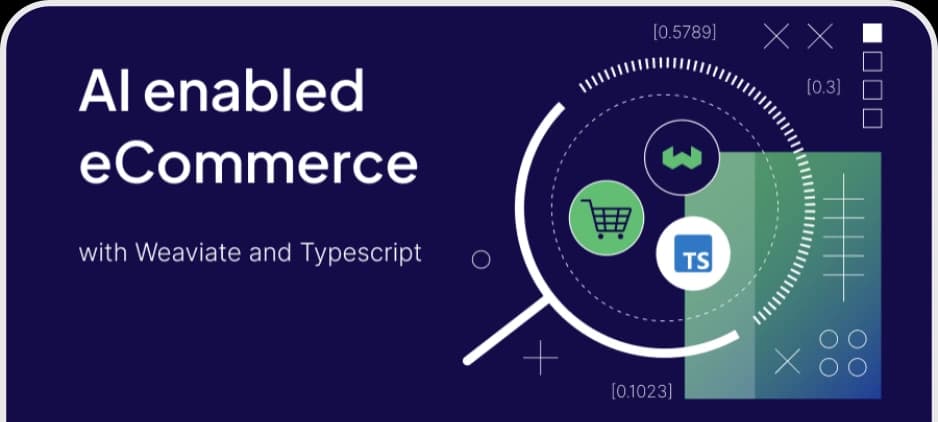 AI enabled eCommerce

with Weaviate and Typescript

[0.5789]

[0.3]

TS

[0.1023]